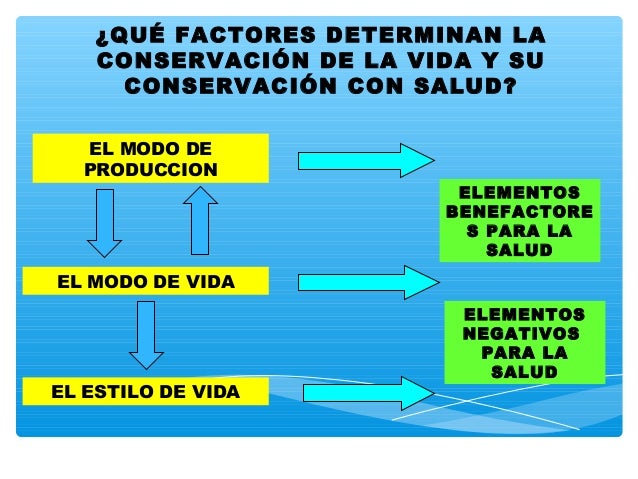 ¿QUÉ FACTORES DETERMINAN LA CONSERVACIÓN DE LA VIDA Y SU CONSERVACIÓN CON SALUD?

EL MODO DE PRODUCCION

EL MODO DE VIDA

EL ESTILO DE VIDA

ELEMENTOS BENEFACTORE S PARA LA SALUD

ELEMENTOS NEGATIVOS PARA LA SALUD